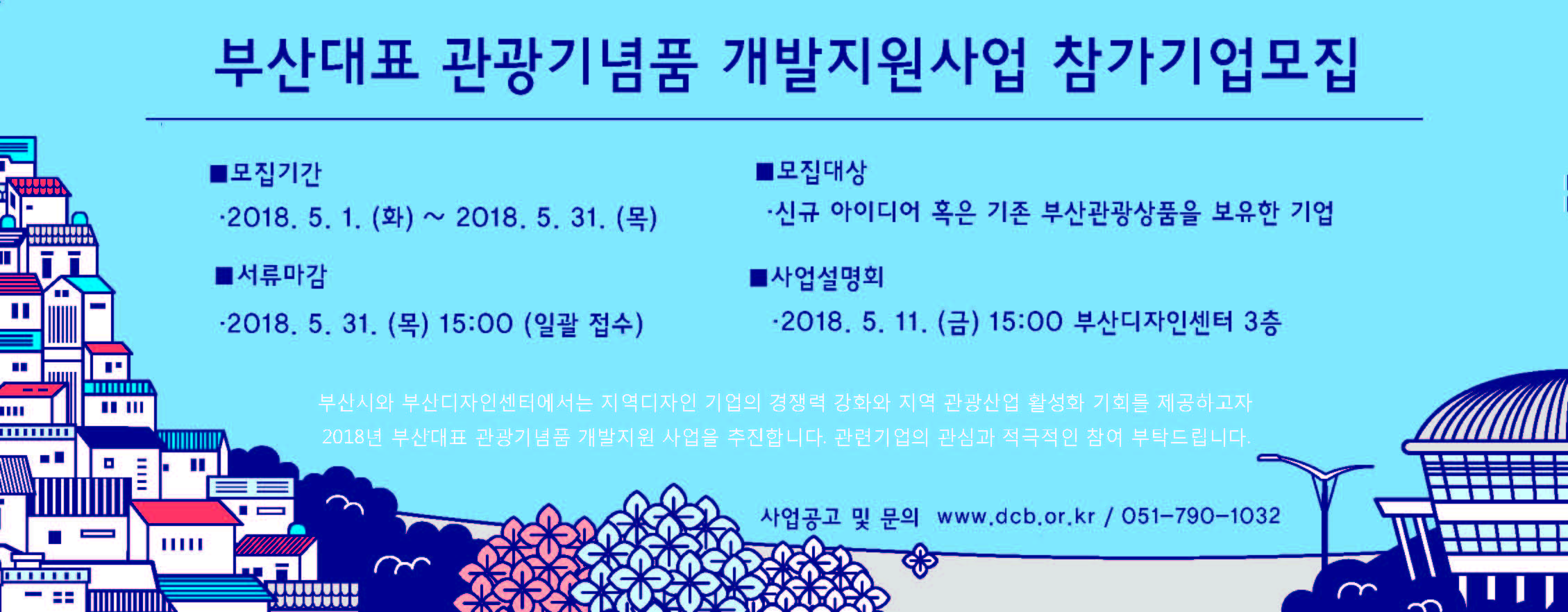 부산대표 관광기념품 개발지원사업 참가기업모집

■모집기간

·2018. 5. 1. (화) ~ 2018. 5. 31. (목)

■서류마감

·2018. 5. 31. (목) 15:00 (일괄 접수)

■모집대상

·신규 아이디어 혹은 기존 부산관광상품을 보유한 기업

■사업설명회

·2018. 5. 11. (금) 15:00 부산디자인센터 3층

부산시와 부산디자인센터에서는 지역디자인 기업의 경쟁력 강화와 지역 관광산업 활성화 기회를 제공하고자 2018년 부산대표 관광기념품 개발지원 사업을 추진합니다. 관련기업의 관심과 적극적인 참여 부탁드립니다.

사업공고 및 문의 www.dcb.or.kr / 051-790-1032